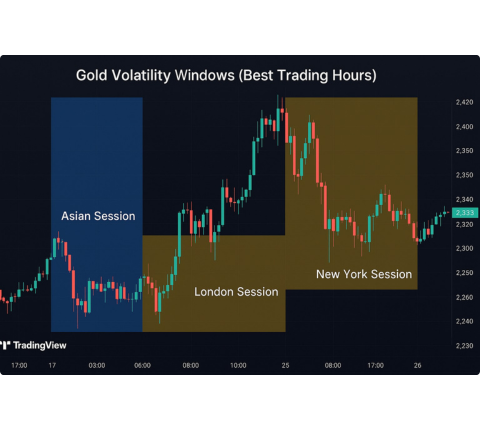 Gold Volatility Windows (Best Trading Hours)

Asian Session

London Session

New York Session

2,420
2,400
2,350
2,350
2,340
2,333
2,320
2,300
2,250
2,260
2,240
2,230

TradingView

17:00
17
03:00
06:00
08:00
10:00
25
08:00
17:00
26